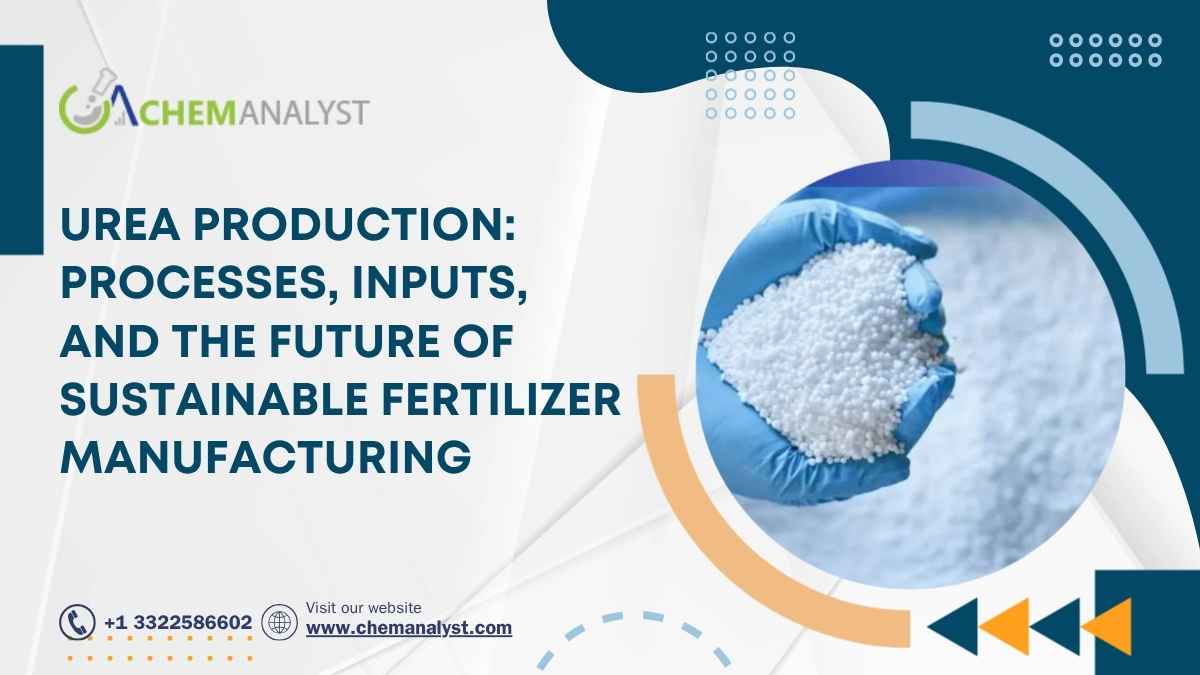 CHEMANALYST

UREA PRODUCTION: PROCESSES, INPUTS, AND THE FUTURE OF SUSTAINABLE FERTILIZER MANUFACTURING

+1 3322586602

Visit our website
www.chemanalyst.com